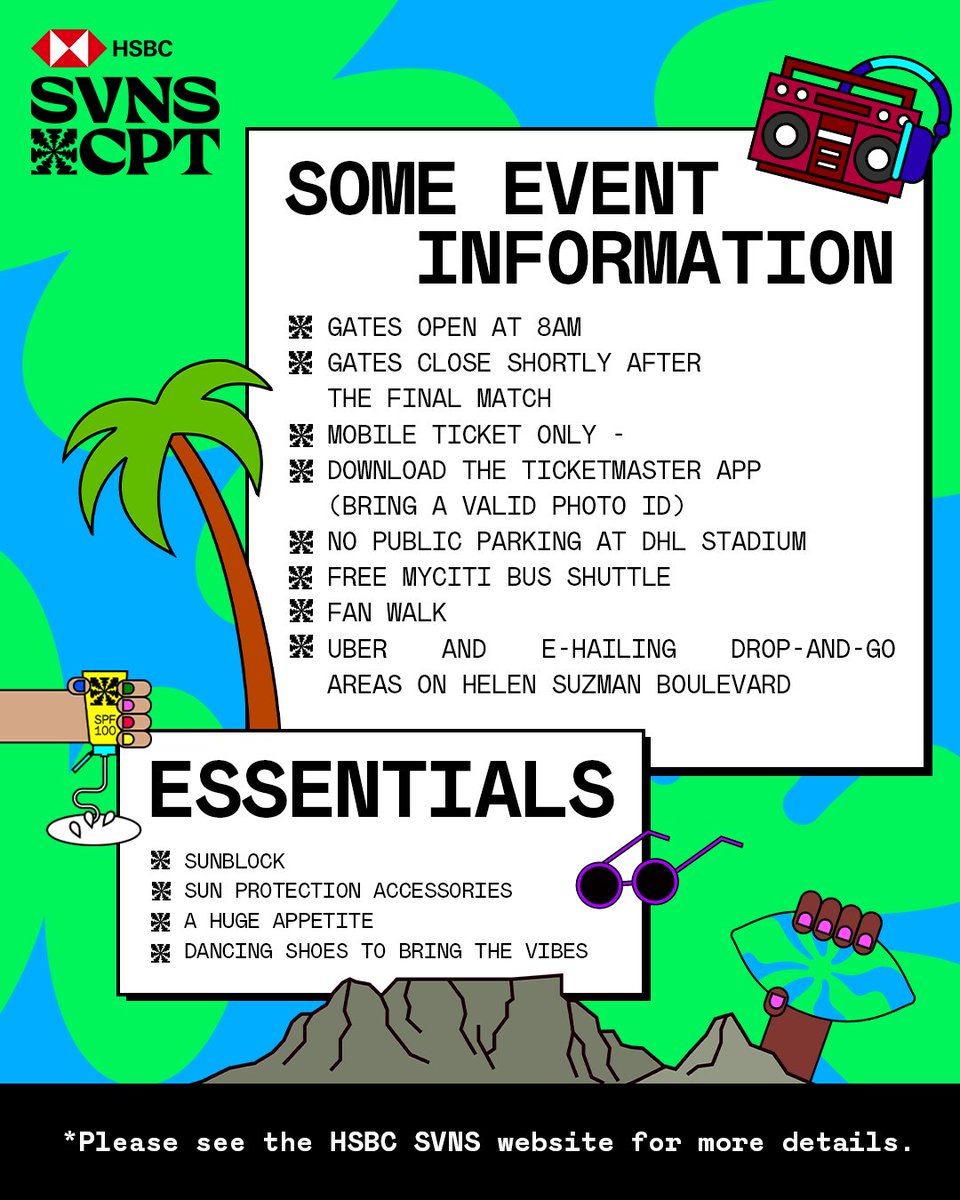 HSBC
SVNS
CPT

SOME EVENT INFORMATION

GATES OPEN AT 8AM
GATES CLOSE SHORTLY AFTER THE FINAL MATCH
MOBILE TICKET ONLY -
DOWNLOAD THE TICKETMASTER APP (BRING A VALID PHOTO ID)
NO PUBLIC PARKING AT DHL STADIUM
FREE MYCITI BUS SHUTTLE
FAN WALK
UBER AND E-HAILING DROP-AND-GO AREAS ON HELEN SUZMAN BOULEVARD

SPF 100

ESSENTIALS

SUNBLOCK
SUN PROTECTION ACCESSORIES
A HUGE APPETITE
DANCING SHOES TO BRING THE VIBES

*Please see the HSBC SVNS website for more details.